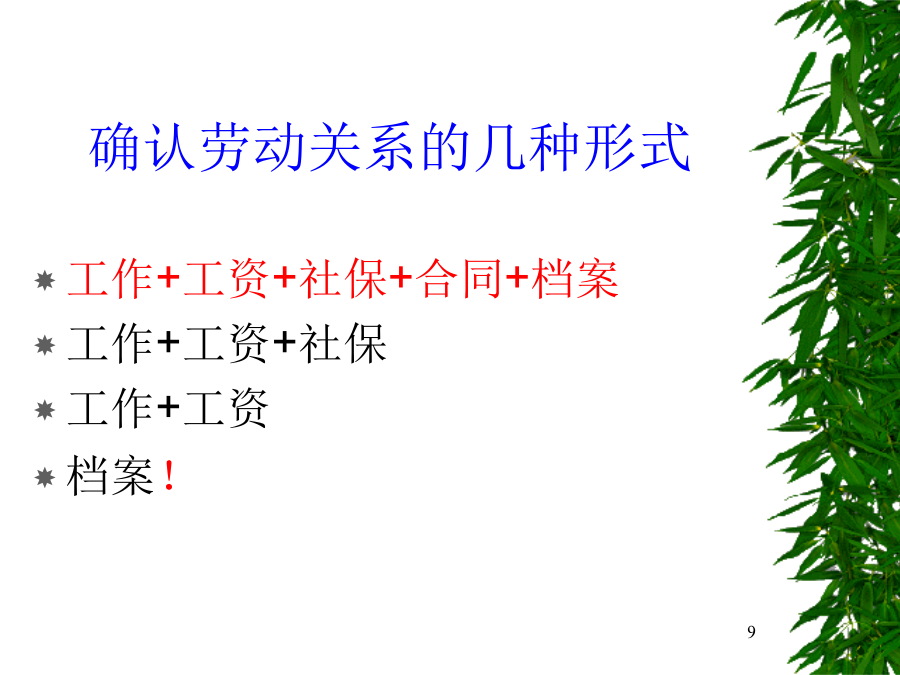 确认劳动关系的几种形式

工作+工资+社保+合同+档案
工作+工资+社保
工作+工资
档案！

9